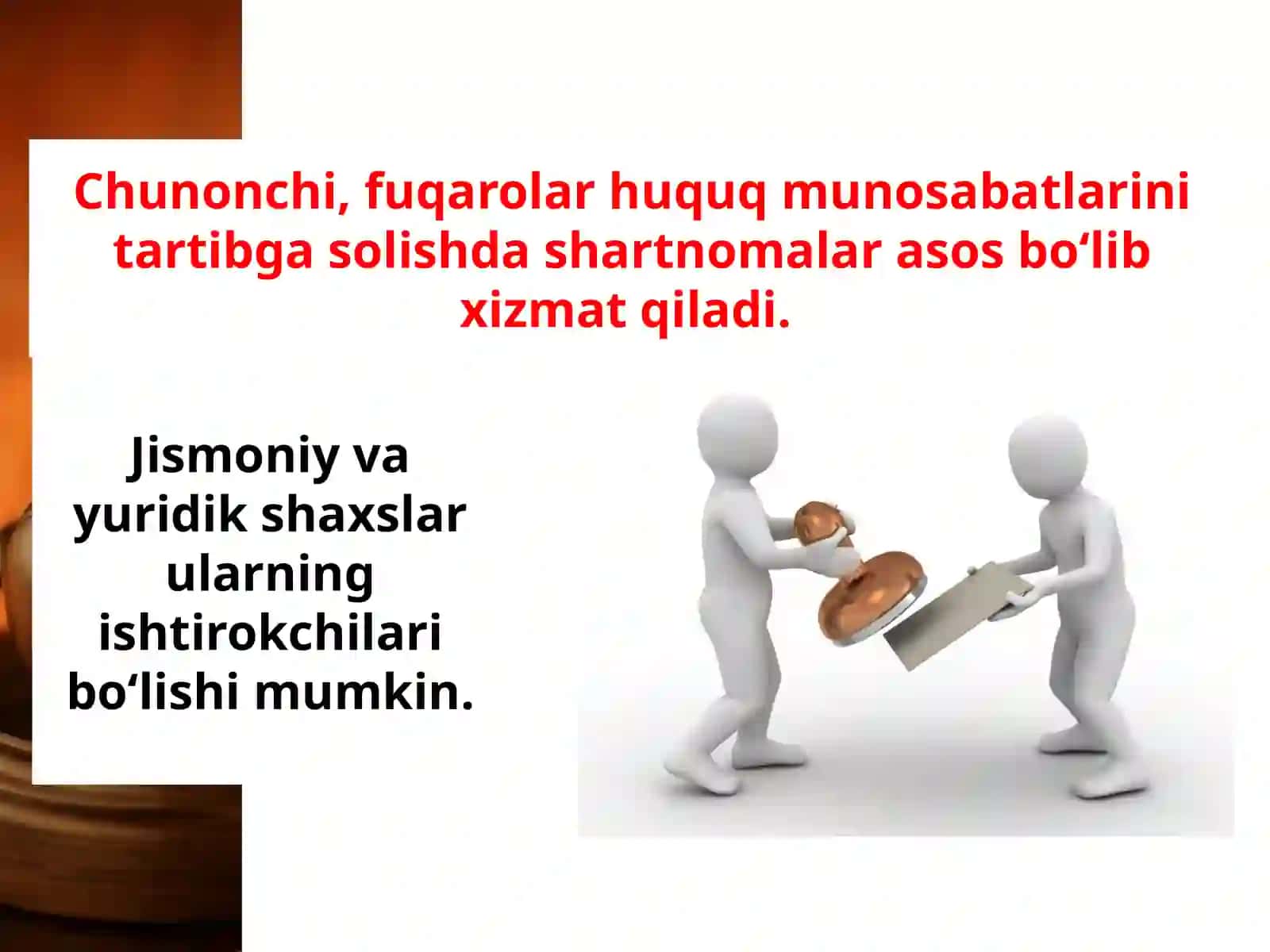 Chunonchi, fuqarolar huquq munosabatlarini tartibga solishda shartnomalar asos bo‘lib xizmat qiladi.

Jismoniy va yuridik shaxslar ularning ishtirokchilari bo‘lishi mumkin.